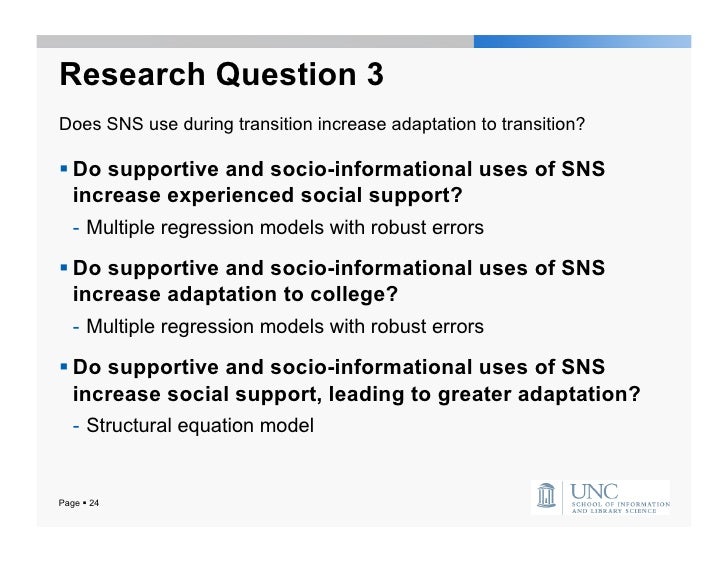 Research Question 3

Does SNS use during transition increase adaptation to transition?

▪ Do supportive and socio-informational uses of SNS increase experienced social support?

- Multiple regression models with robust errors

▪ Do supportive and socio-informational uses of SNS increase adaptation to college?

- Multiple regression models with robust errors

▪ Do supportive and socio-informational uses of SNS increase social support, leading to greater adaptation?

- Structural equation model

Page ▪ 24

UNC
SCHOOL OF INFORMATION AND LIBRARY SCIENCE